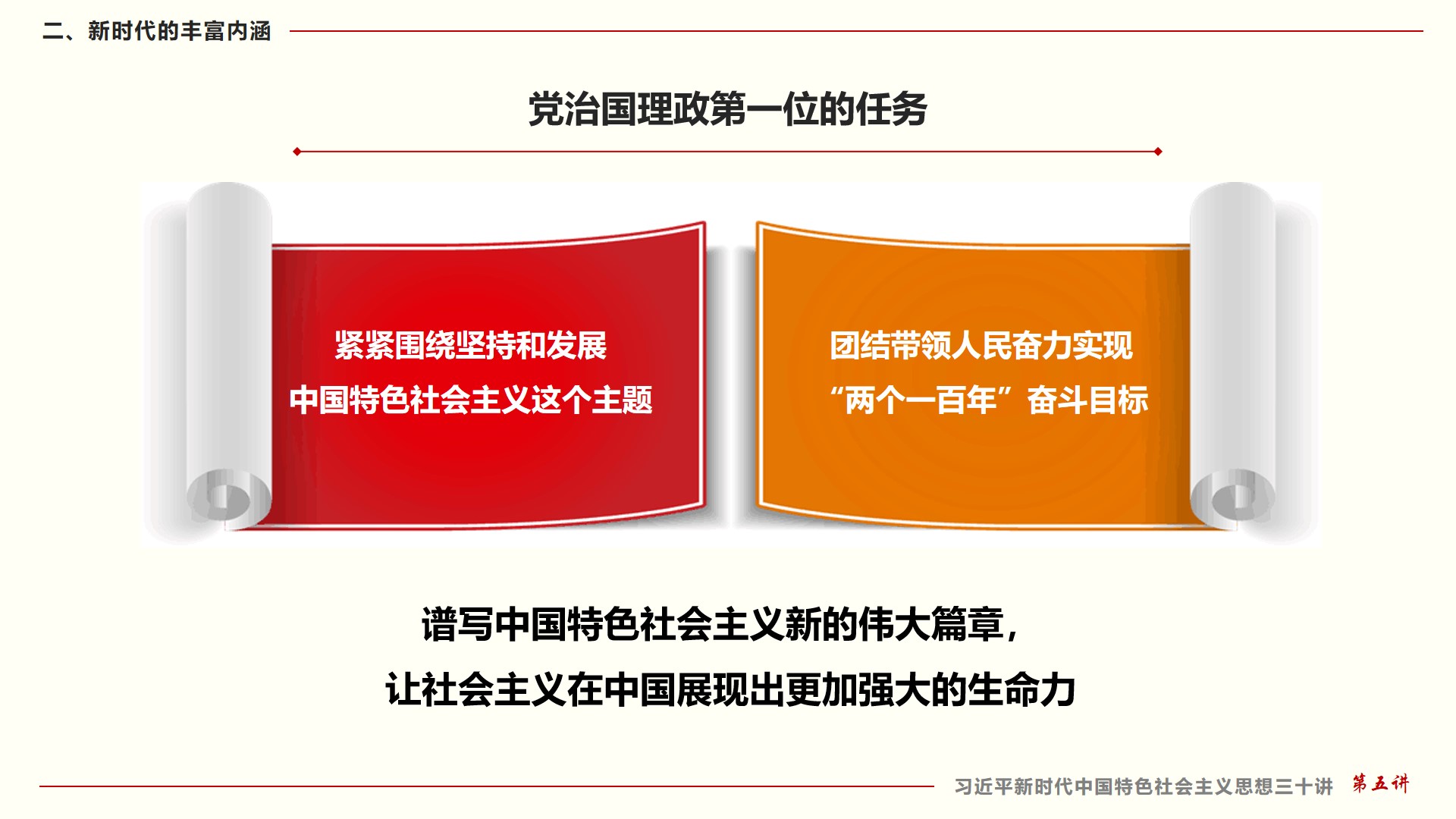 二、新时代的丰富内涵

党治国理政第一位的任务

紧紧围绕坚持和发展
中国特色社会主义这个主题

团结带领人民奋力实现
“两个一百年”奋斗目标

谱写中国特色社会主义新的伟大篇章，
让社会主义在中国展现出更加强大的生命力

习近平新时代中国特色社会主义思想三十讲 第五讲